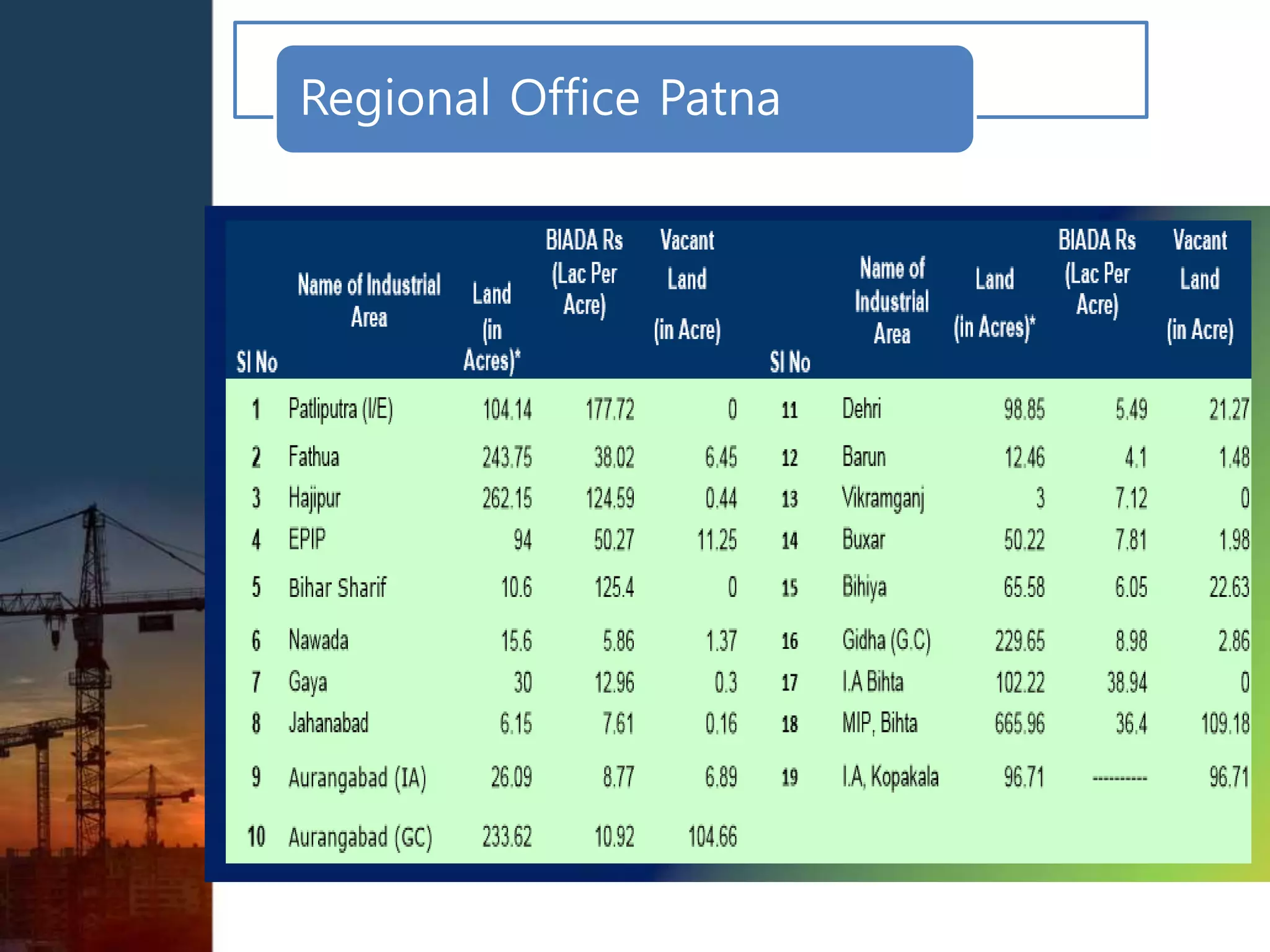 Regional Office Patna

| Sl No | Name of Industrial Area | Land (in Acres)* | BIADA Rs (Lac Per Acre) | Vacant Land (in Acre) | Sl No | Name of Industrial Area | Land (in Acres)* | BIADA Rs (Lac Per Acre) | Vacant Land (in Acre) |
|---|---|---|---|---|---|---|---|---|---|
| 1 | Patliputra (I/E) | 104.14 | 177.72 | 0 | 11 | Dehri | 98.85 | 5.49 | 21.27 |
| 2 | Fathua | 243.75 | 38.02 | 6.45 | 12 | Barun | 12.46 | 4.1 | 1.48 |
| 3 | Hajipur | 262.15 | 124.59 | 0.44 | 13 | Vikramganj | 3 | 7.12 | 0 |
| 4 | EPIP | 94 | 50.27 | 11.25 | 14 | Buxar | 50.22 | 7.81 | 1.98 |
| 5 | Bihar Sharif | 10.6 | 125.4 | 0 | 15 | Bihiya | 65.58 | 6.05 | 22.63 |
| 6 | Nawada | 15.6 | 5.86 | 1.37 | 16 | Gidha (G.C) | 229.65 | 8.98 | 2.86 |
| 7 | Gaya | 30 | 12.96 | 0.3 | 17 | I.A Bihta | 102.22 | 38.94 | 0 |
| 8 | Jahanabad | 6.15 | 7.61 | 0.16 | 18 | MIP, Bihta | 665.96 | 36.4 | 109.18 |
| 9 | Aurangabad (IA) | 26.09 | 8.77 | 6.89 | 19 | I.A, Kopakala | 96.71 | ---------- | 96.71 |
| 10 | Aurangabad (GC) | 233.62 | 10.92 | 104.66 | | | | | |